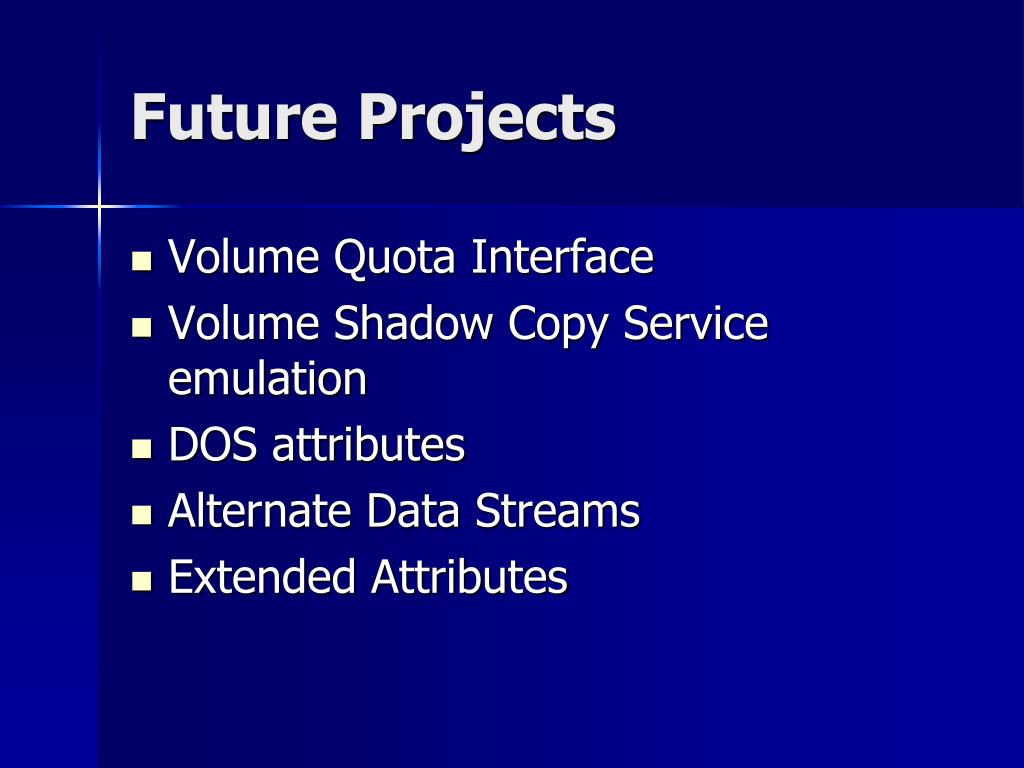 Future Projects

- Volume Quota Interface
- Volume Shadow Copy Service emulation
- DOS attributes
- Alternate Data Streams
- Extended Attributes